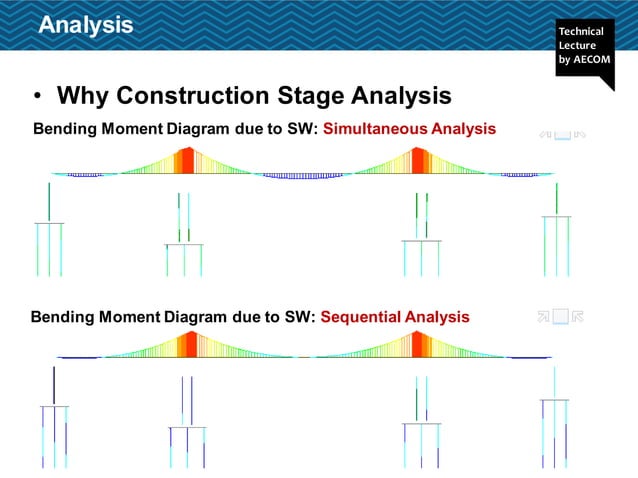 Analysis

Technical Lecture by AECOM

• Why Construction Stage Analysis

Bending Moment Diagram due to SW: Simultaneous Analysis

Bending Moment Diagram due to SW: Sequential Analysis